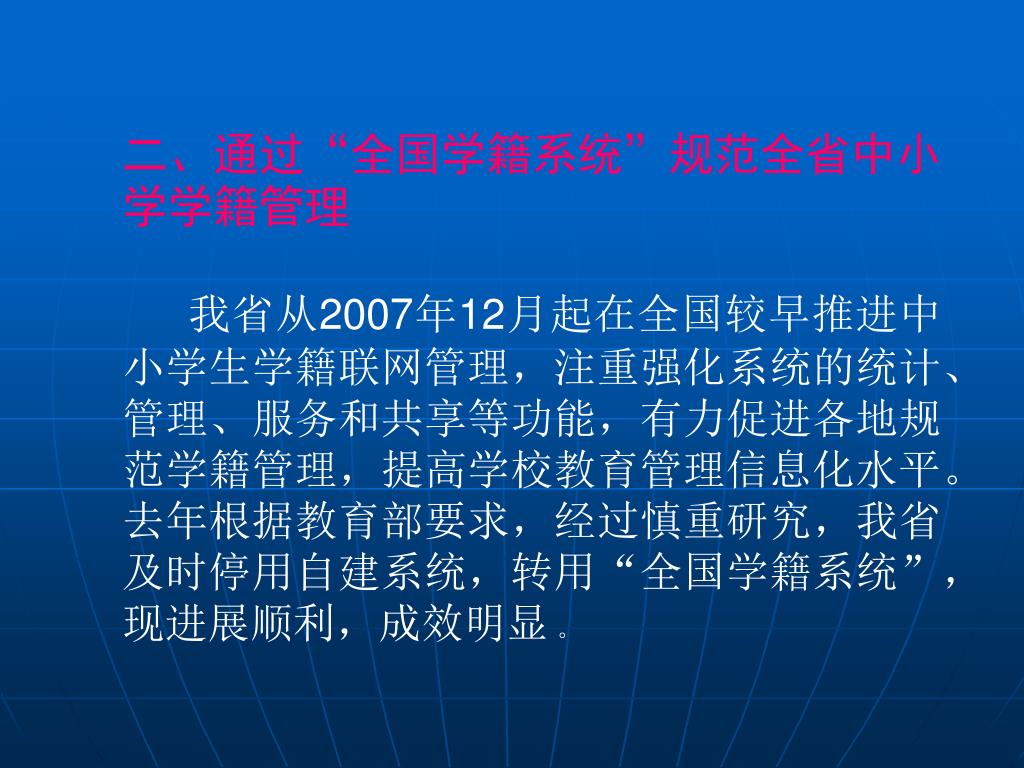 二、通过“全国学籍系统”规范全省中小学学籍管理

我省从2007年12月起在全国较早推进中小学生学籍联网管理，注重强化系统的统计、管理、服务和共享等功能，有力促进各地规范学籍管理，提高学校教育管理信息化水平。去年根据教育部要求，经过慎重研究，我省及时停用自建系统，转用“全国学籍系统”，现进展顺利，成效明显。